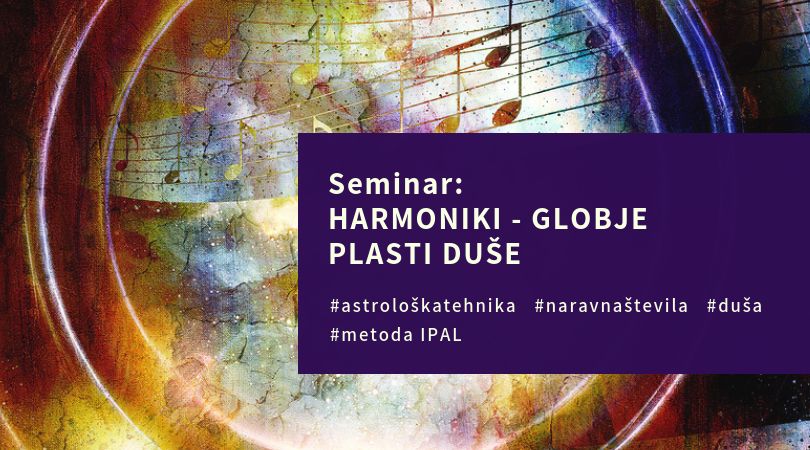 Seminar:
HARMONIKI - GLOBJE PLASTI DUŠE

#astrološkatehnika #naravnaštevila #duša #metoda IPAL